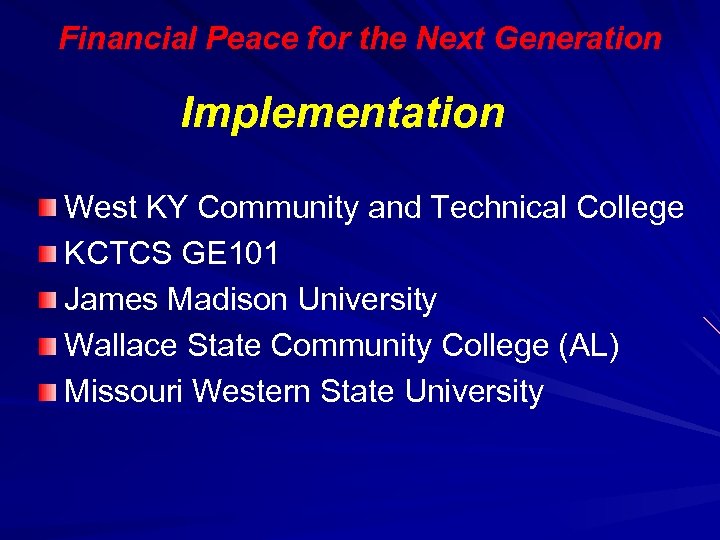 Financial Peace for the Next Generation

Implementation

West KY Community and Technical College
KCTCS GE101
James Madison University
Wallace State Community College (AL)
Missouri Western State University